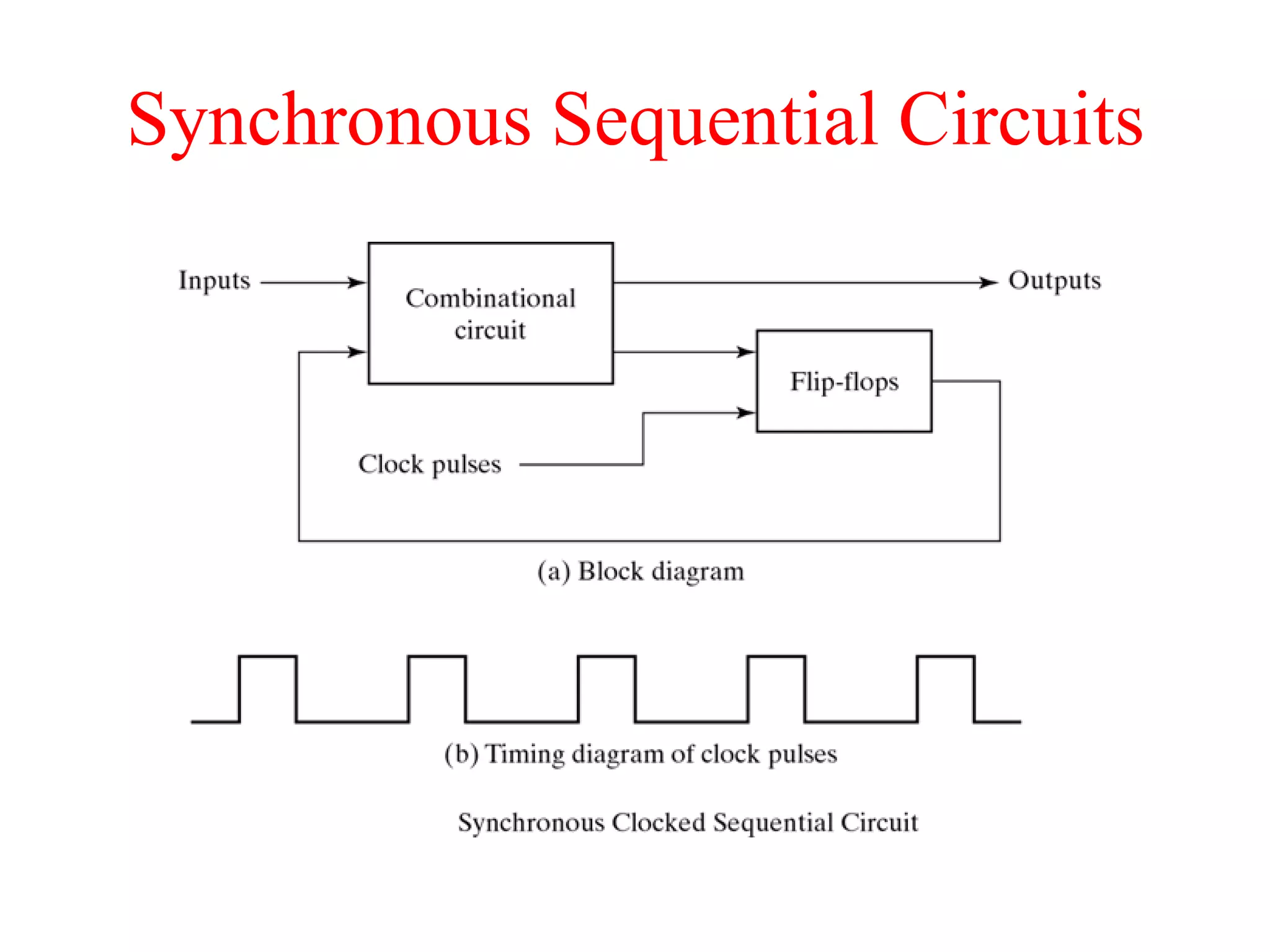 Synchronous Sequential Circuits

Inputs

Combinational circuit

Outputs

Flip-flops

Clock pulses

(a) Block diagram

(b) Timing diagram of clock pulses

Synchronous Clocked Sequential Circuit